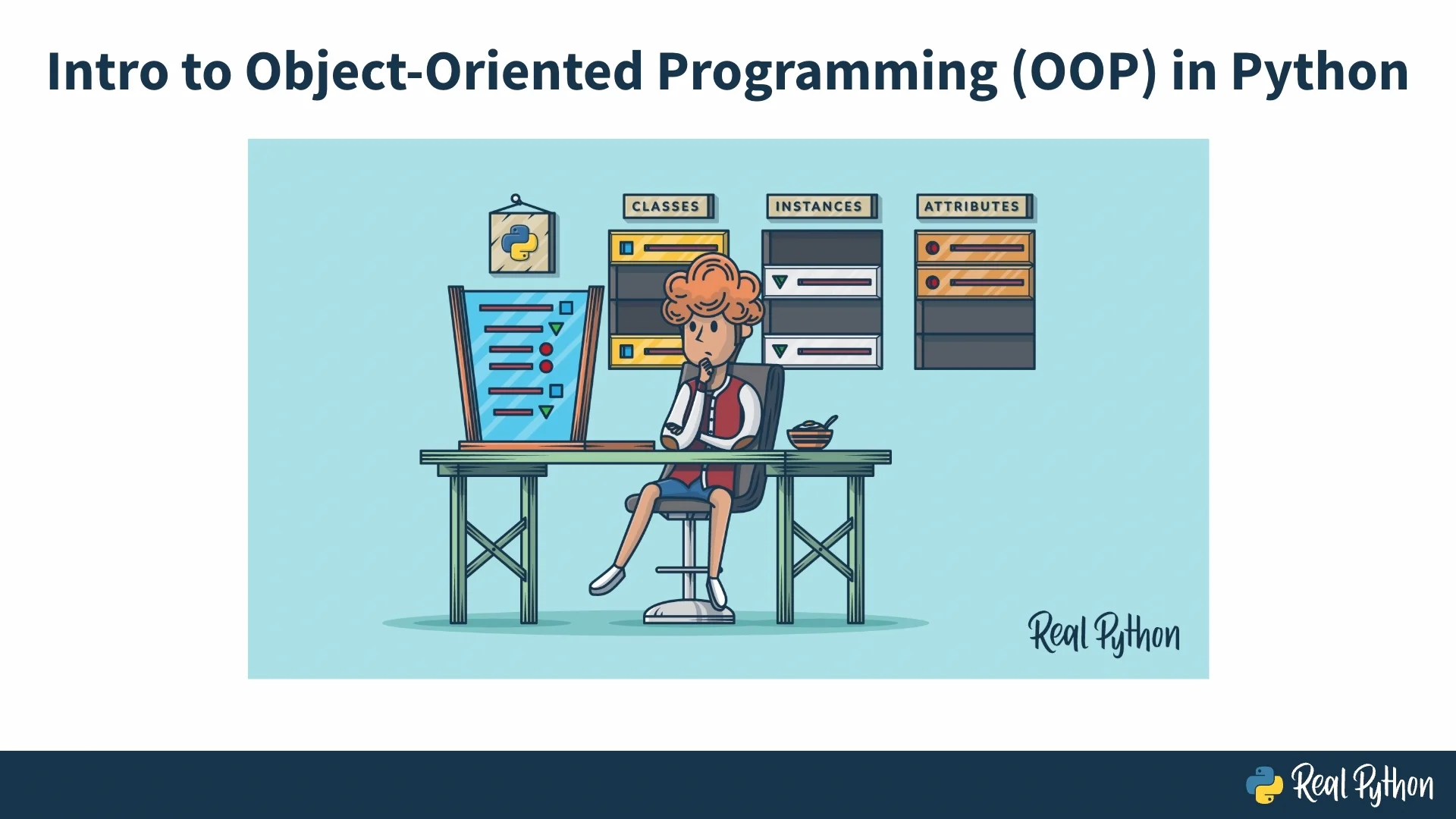 Intro to Object-Oriented Programming (OOP) in Python

CLASSES

INSTANCES

ATTRIBUTES

Real Python

Real Python